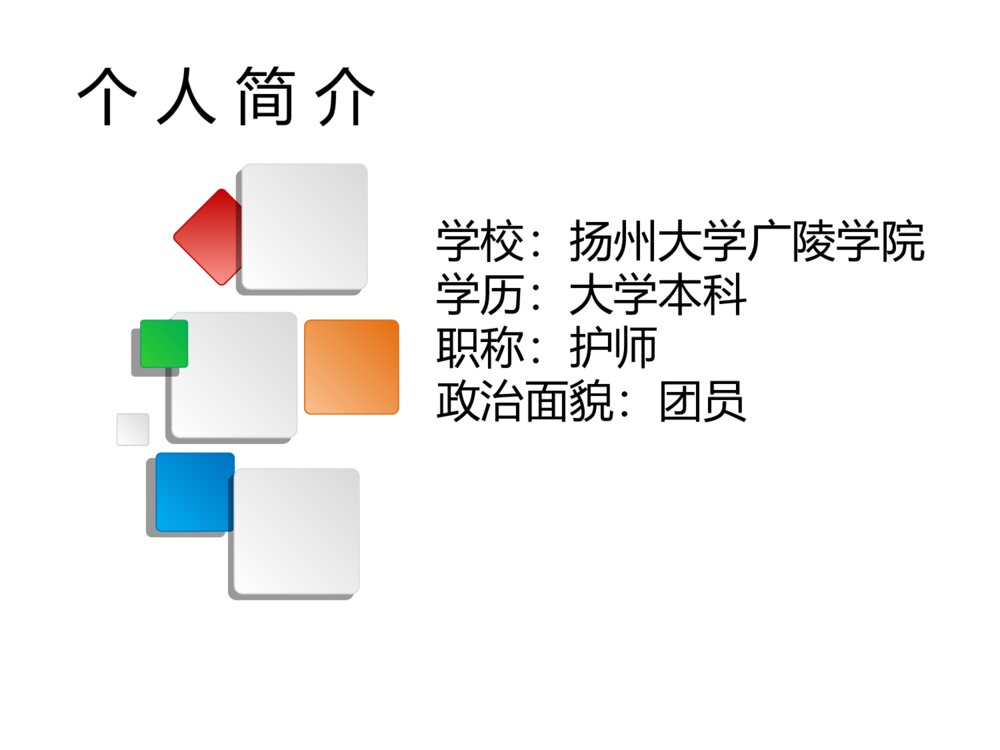 个人简介

学校：扬州大学广陵学院
学历：大学本科
职称：护师
政治面貌：团员